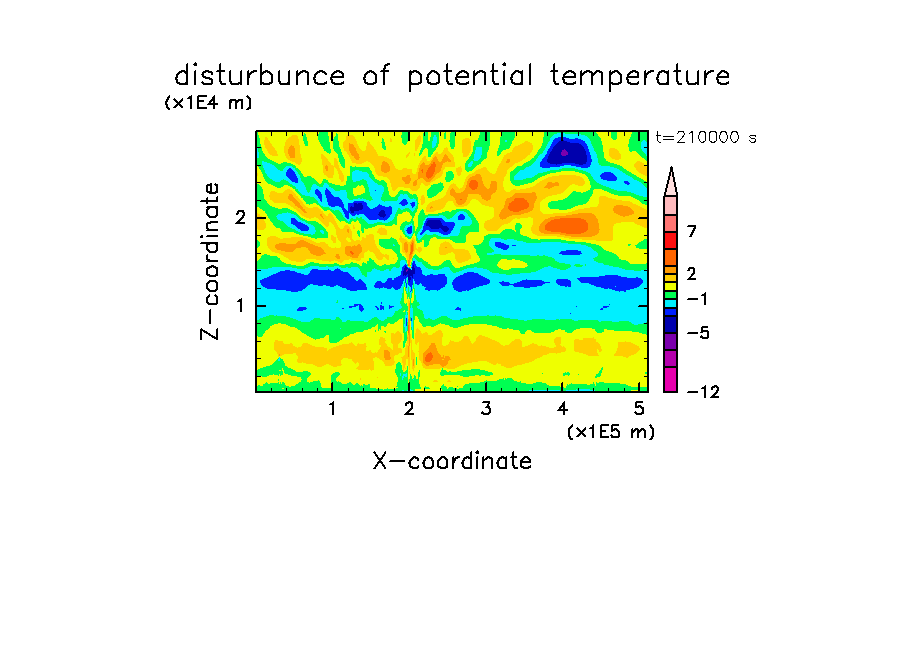 disturbunce of potential temperature

(x1E4 m)

t=210000 s

Z-coordinate

2

1

7

2

−1

−5

−12

1 2 3 4 5

(x1E5 m)

X-coordinate